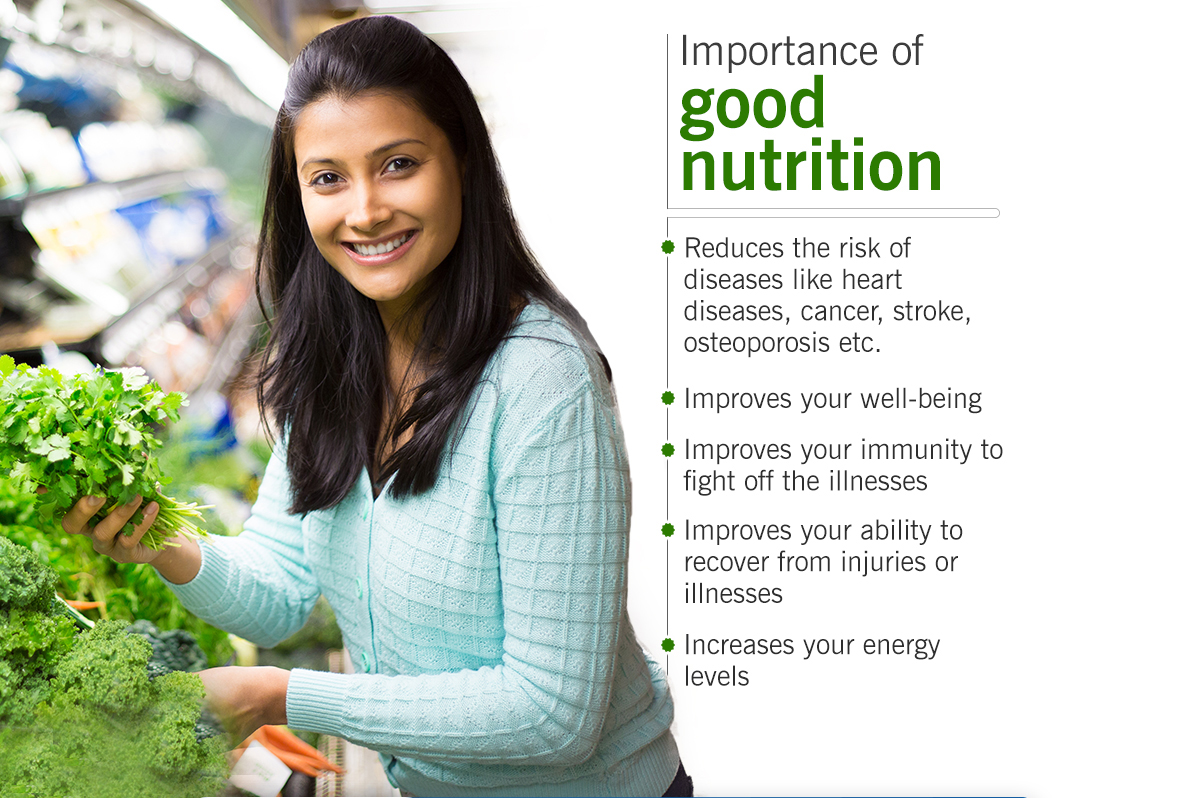 Importance of
good nutrition

Reduces the risk of diseases like heart diseases, cancer, stroke, osteoporosis etc.

Improves your well-being

Improves your immunity to fight off the illnesses

Improves your ability to recover from injuries or illnesses

Increases your energy levels